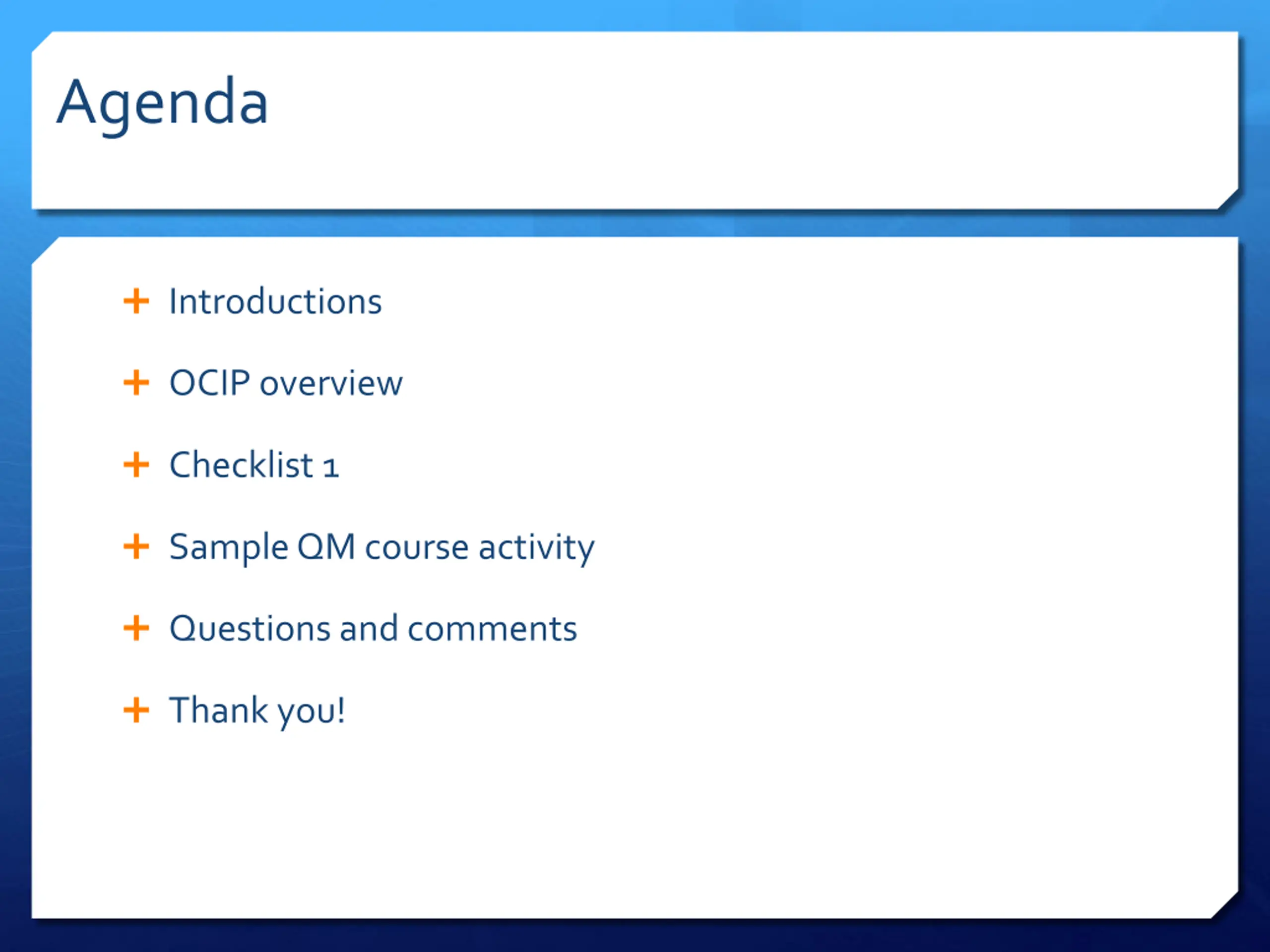 Agenda

+ Introductions
+ OCIP overview
+ Checklist 1
+ Sample QM course activity
+ Questions and comments
+ Thank you!